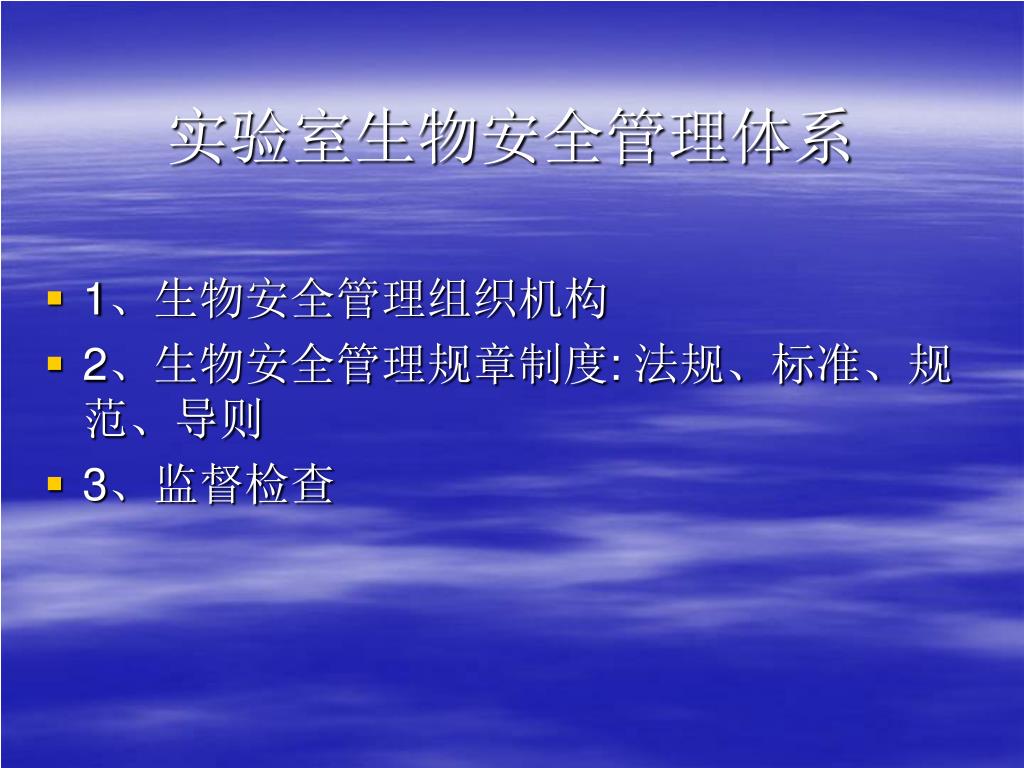 实验室生物安全管理体系

- 1、生物安全管理组织机构
- 2、生物安全管理规章制度: 法规、标准、规范、导则
- 3、监督检查